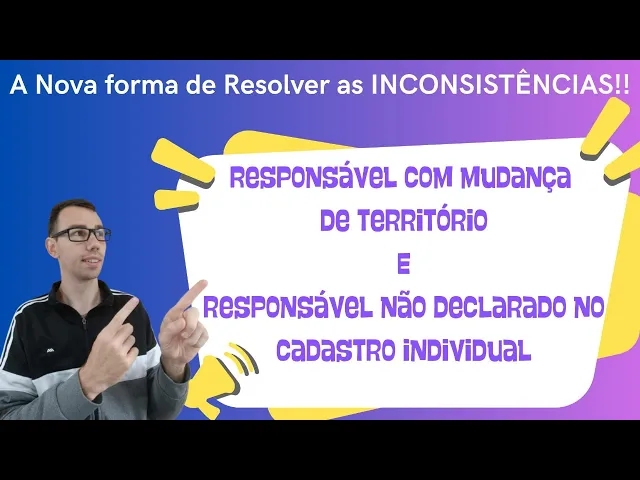 A Nova forma de Resolver as INCONSISTÊNCIAS!!

RESPONSÁVEL COM MUDANÇA DE TERRITÓRIO
E
RESPONSÁVEL NÃO DECLARADO NO CADASTRO INDIVIDUAL